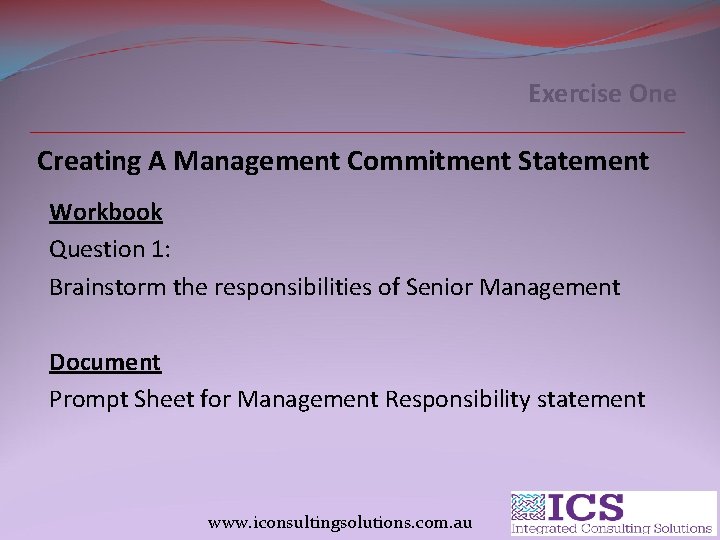 Exercise One

Creating A Management Commitment Statement

Workbook

Question 1:

Brainstorm the responsibilities of Senior Management

Document

Prompt Sheet for Management Responsibility statement

www.iconsultingsolutions.com.au

ICS
Integrated Consulting Solutions